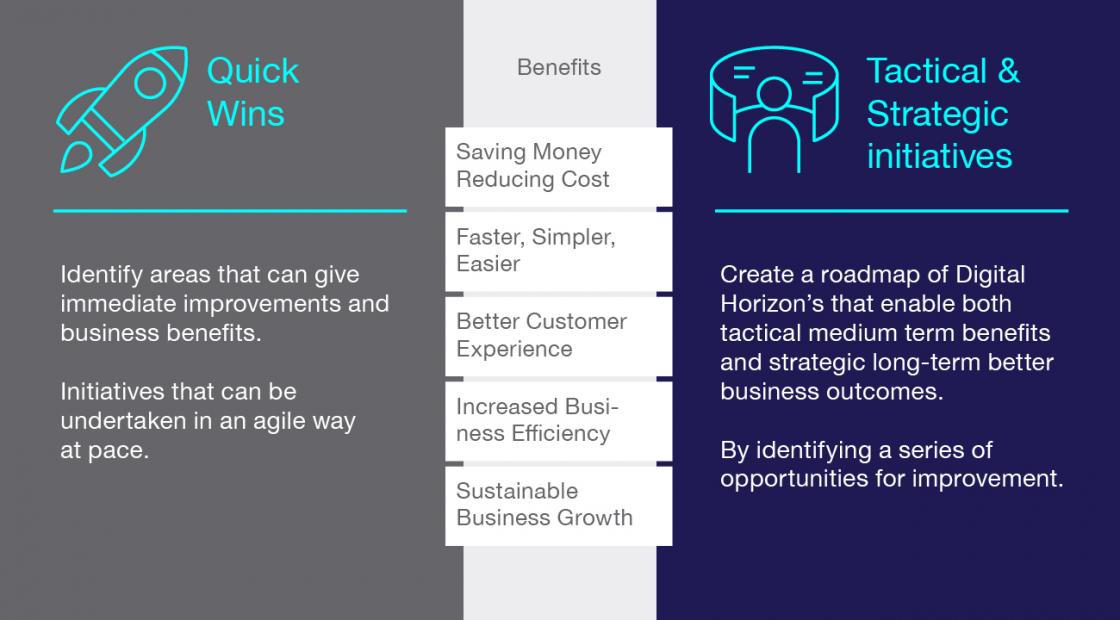 Quick Wins

Identify areas that can give immediate improvements and business benefits.

Initiatives that can be undertaken in an agile way at pace.

Benefits

Saving Money Reducing Cost

Faster, Simpler, Easier

Better Customer Experience

Increased Business Efficiency

Sustainable Business Growth

Tactical & Strategic initiatives

Create a roadmap of Digital Horizon's that enable both tactical medium term benefits and strategic long-term better business outcomes.

By identifying a series of opportunities for improvement.